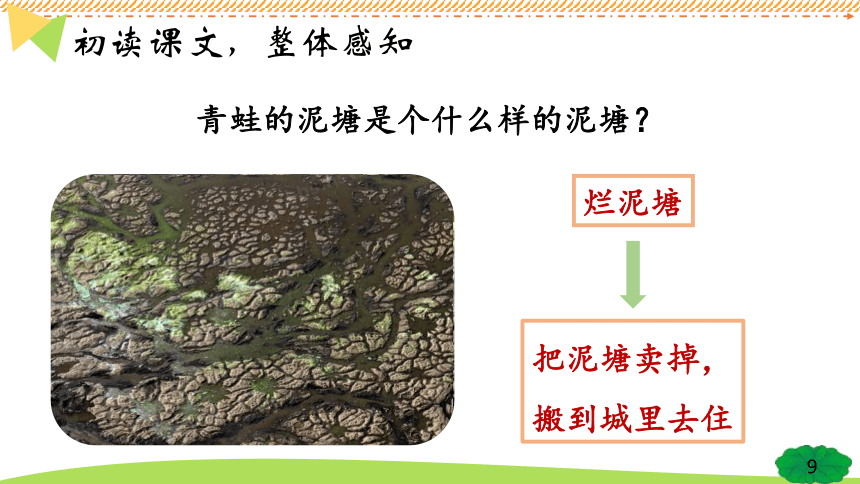 初读课文，整体感知

青蛙的泥塘是个什么样的泥塘？

烂泥塘

把泥塘卖掉，搬到城里去住

9